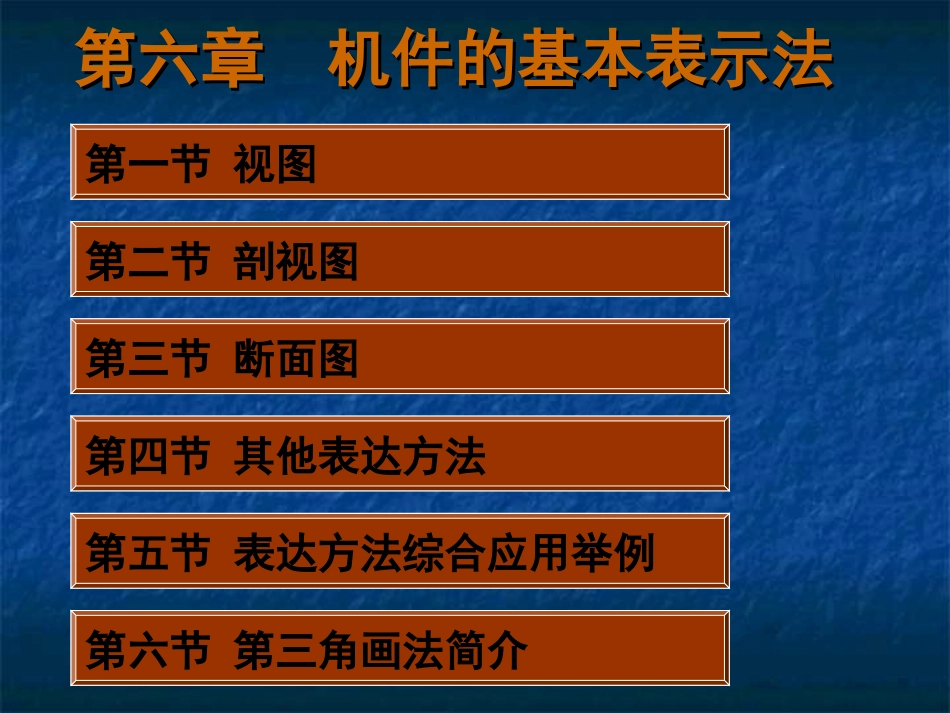 第六章　机件的基本表示法

第一节 视图

第二节 剖视图

第三节 断面图

第四节 其他表达方法

第五节 表达方法综合应用举例

第六节 第三角画法简介